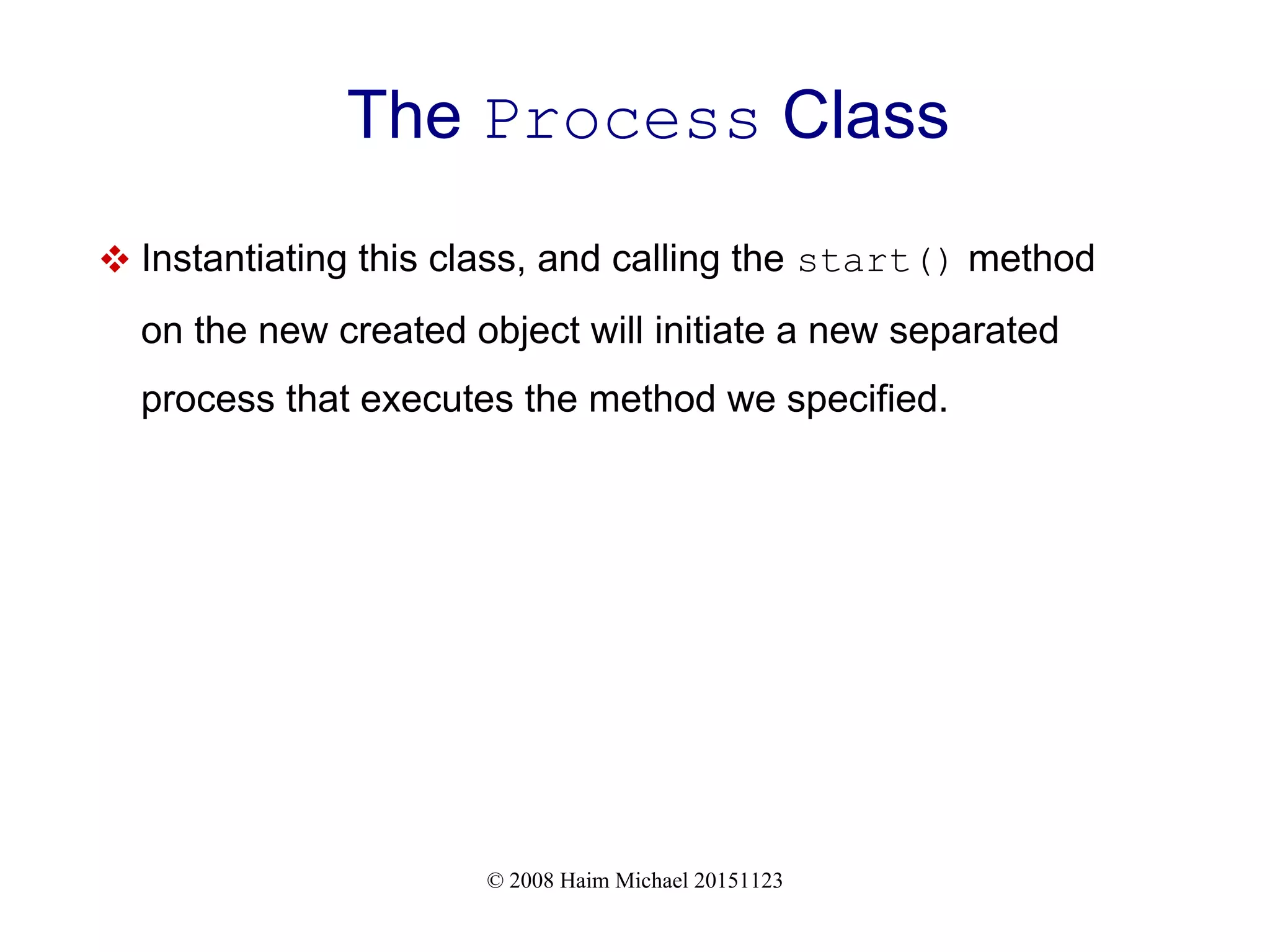 The Process Class

❖ Instantiating this class, and calling the start() method on the new created object will initiate a new separated process that executes the method we specified.

© 2008 Haim Michael 20151123